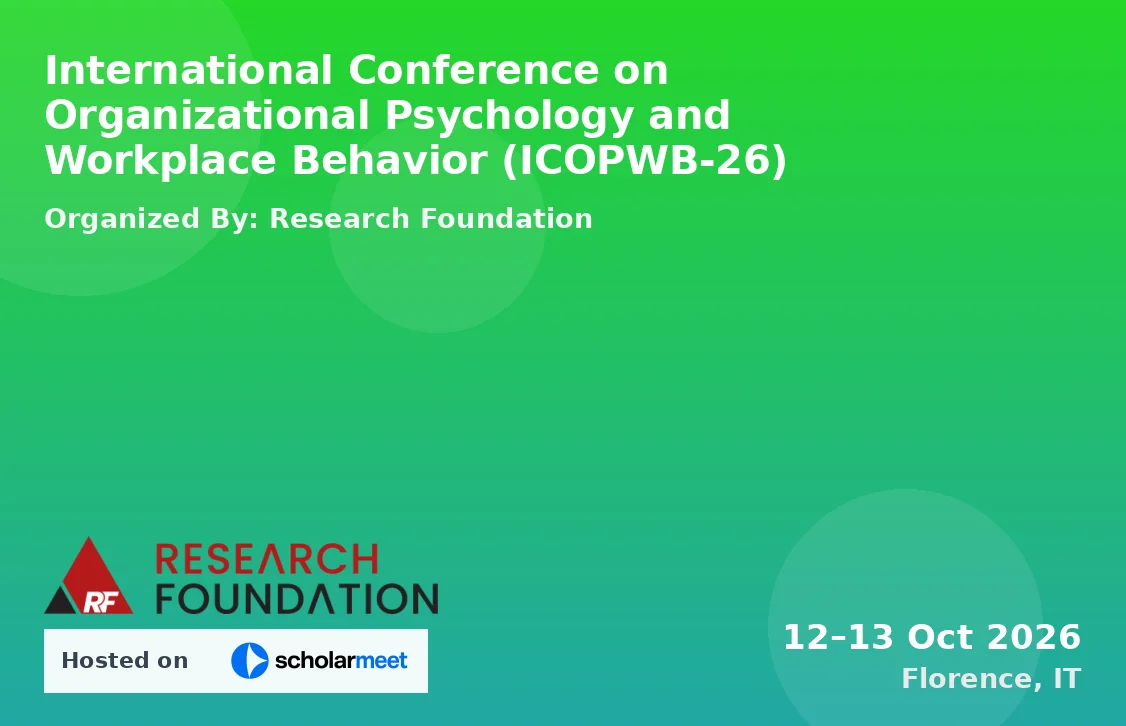 International Conference on Organizational Psychology and Workplace Behavior (ICOPWB-26)

Organized By: Research Foundation

RF RESEARCH FOUNDATION

Hosted on scholarmeet

12–13 Oct 2026
Florence, IT